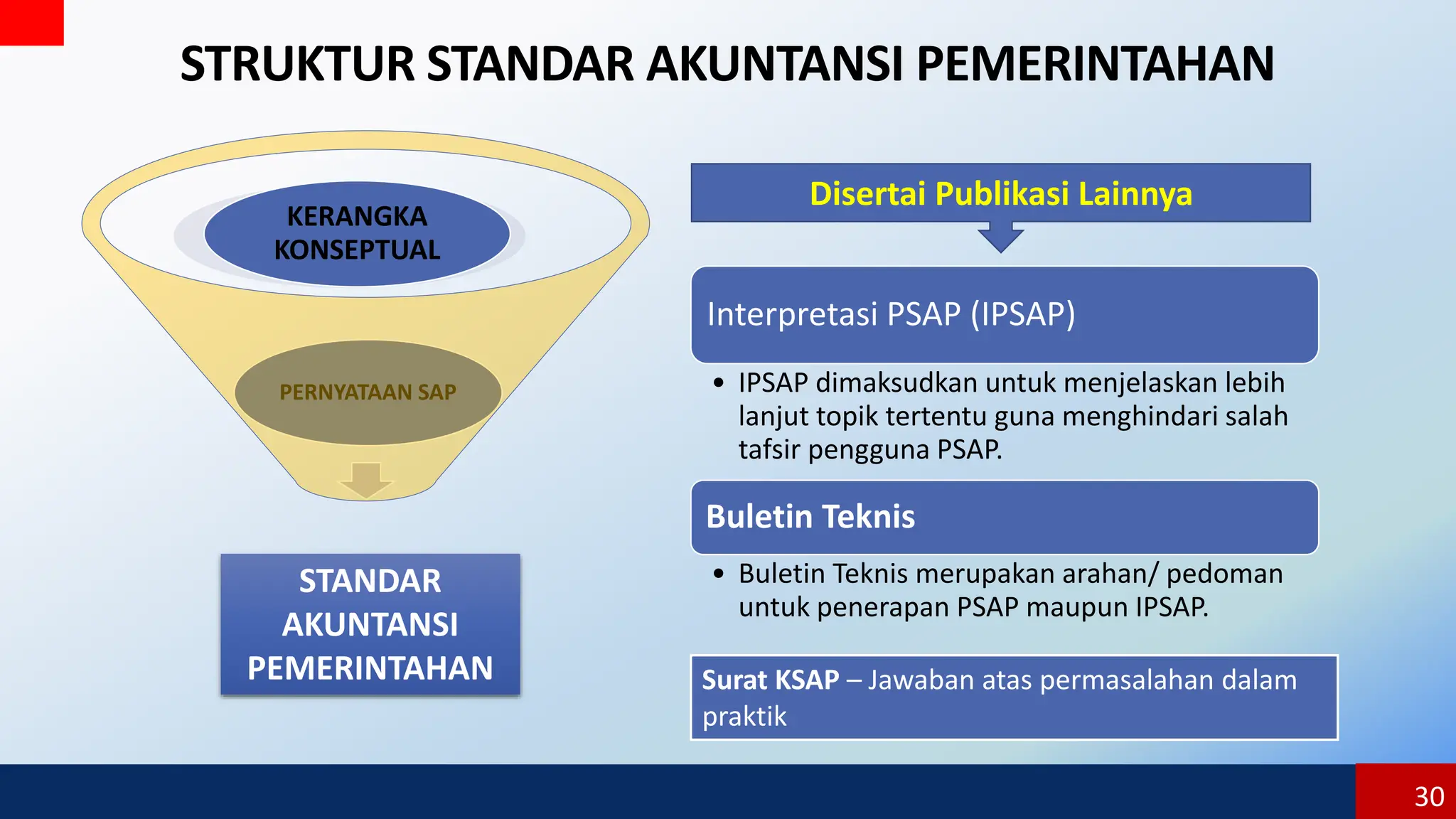 STRUKTUR STANDAR AKUNTANSI PEMERINTAHAN

KERANGKA KONSEPTUAL

PERNYATAAN SAP

STANDAR AKUNTANSI PEMERINTAHAN

Disertai Publikasi Lainnya

Interpretasi PSAP (IPSAP)

• IPSAP dimaksudkan untuk menjelaskan lebih lanjut topik tertentu guna menghindari salah tafsir pengguna PSAP.

Buletin Teknis

• Buletin Teknis merupakan arahan/ pedoman untuk penerapan PSAP maupun IPSAP.

Surat KSAP – Jawaban atas permasalahan dalam praktik

30